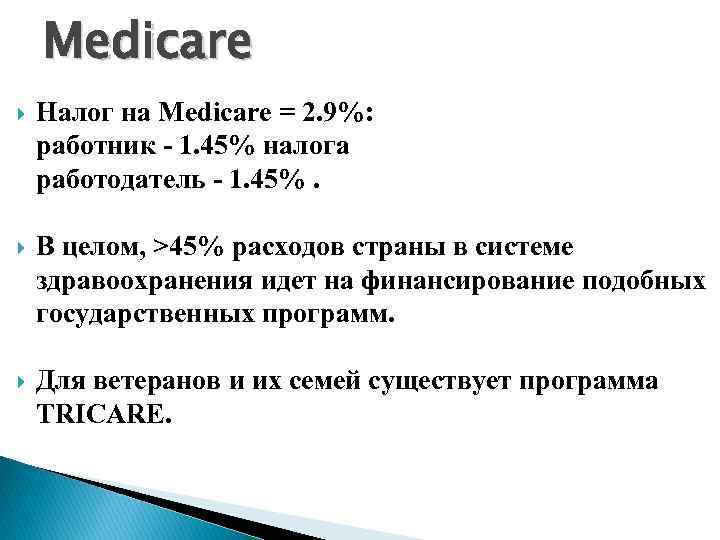 Medicare

Налог на Medicare = 2.9%:
работник - 1.45% налога
работодатель - 1.45% .

В целом, >45% расходов страны в системе здравоохранения идет на финансирование подобных государственных программ.

Для ветеранов и их семей существует программа TRICARE.